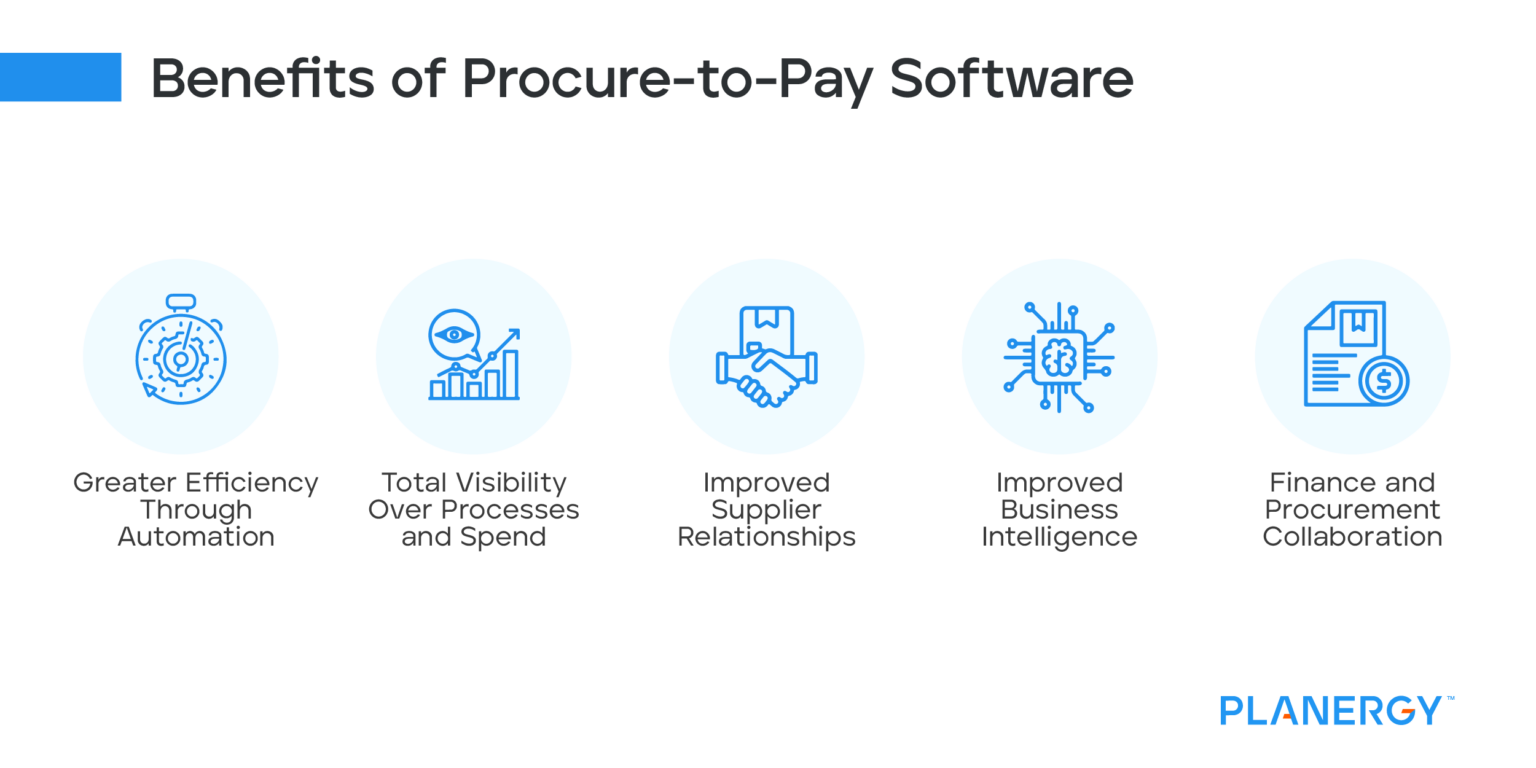 Benefits of Procure-to-Pay Software

Greater Efficiency Through Automation

Total Visibility Over Processes and Spend

Improved Supplier Relationships

Improved Business Intelligence

Finance and Procurement Collaboration

PLANERGY™